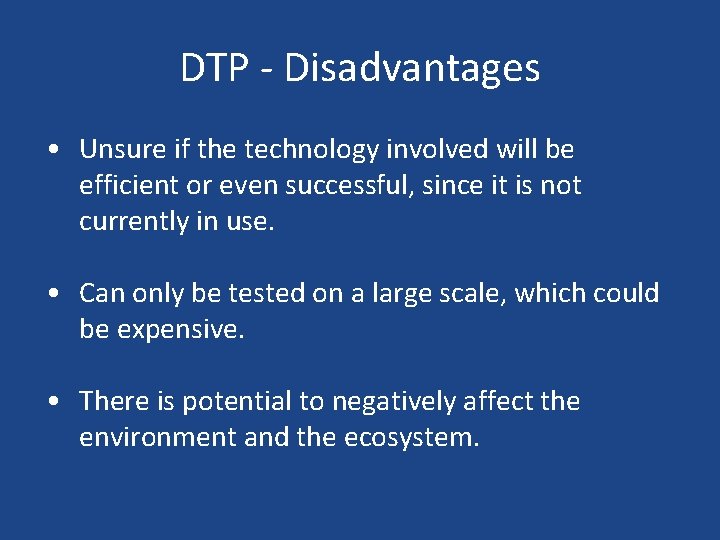 DTP - Disadvantages

• Unsure if the technology involved will be efficient or even successful, since it is not currently in use.

• Can only be tested on a large scale, which could be expensive.

• There is potential to negatively affect the environment and the ecosystem.